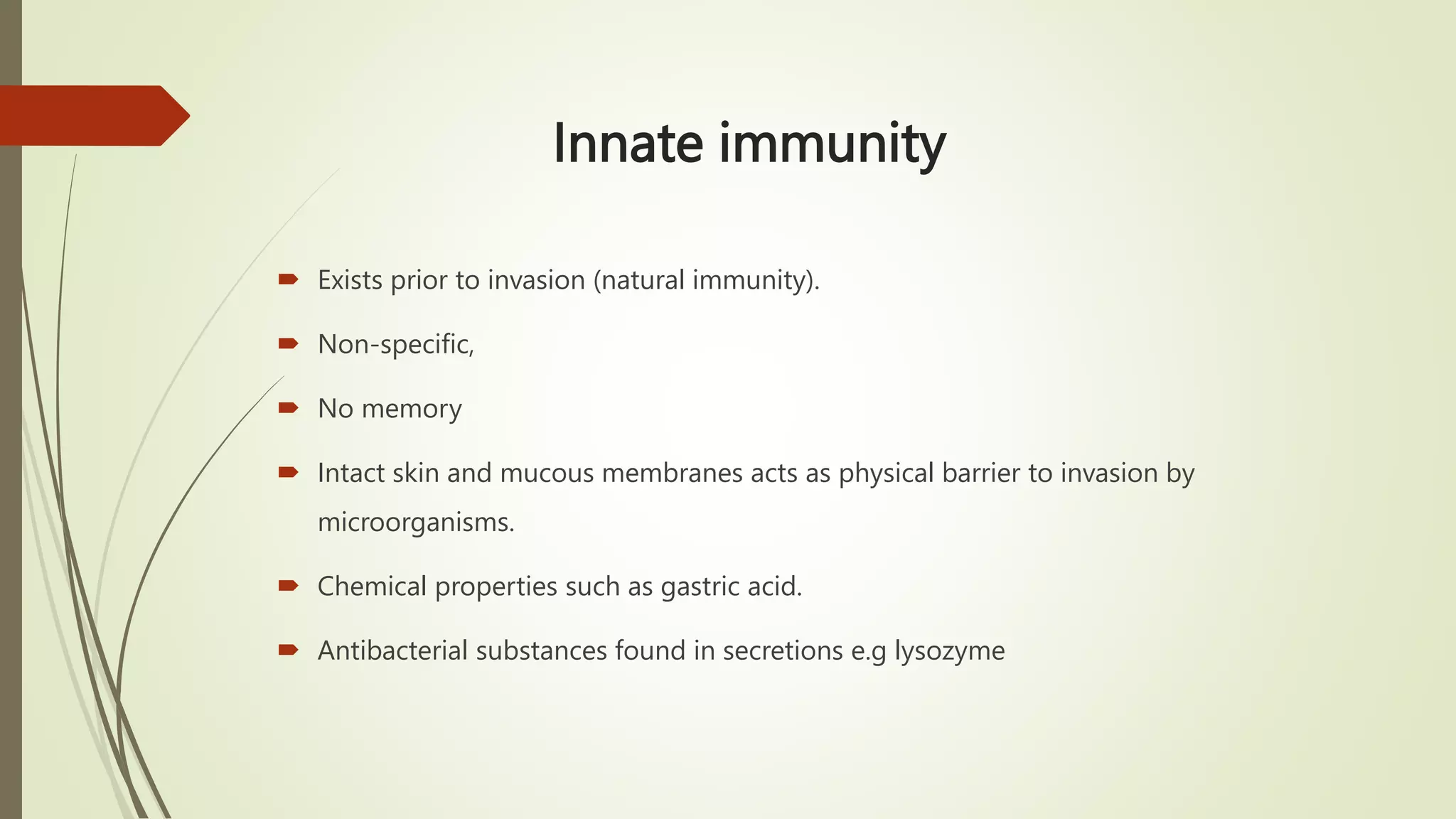 Innate immunity

Exists prior to invasion (natural immunity).

Non-specific,

No memory

Intact skin and mucous membranes acts as physical barrier to invasion by microorganisms.

Chemical properties such as gastric acid.

Antibacterial substances found in secretions e.g lysozyme